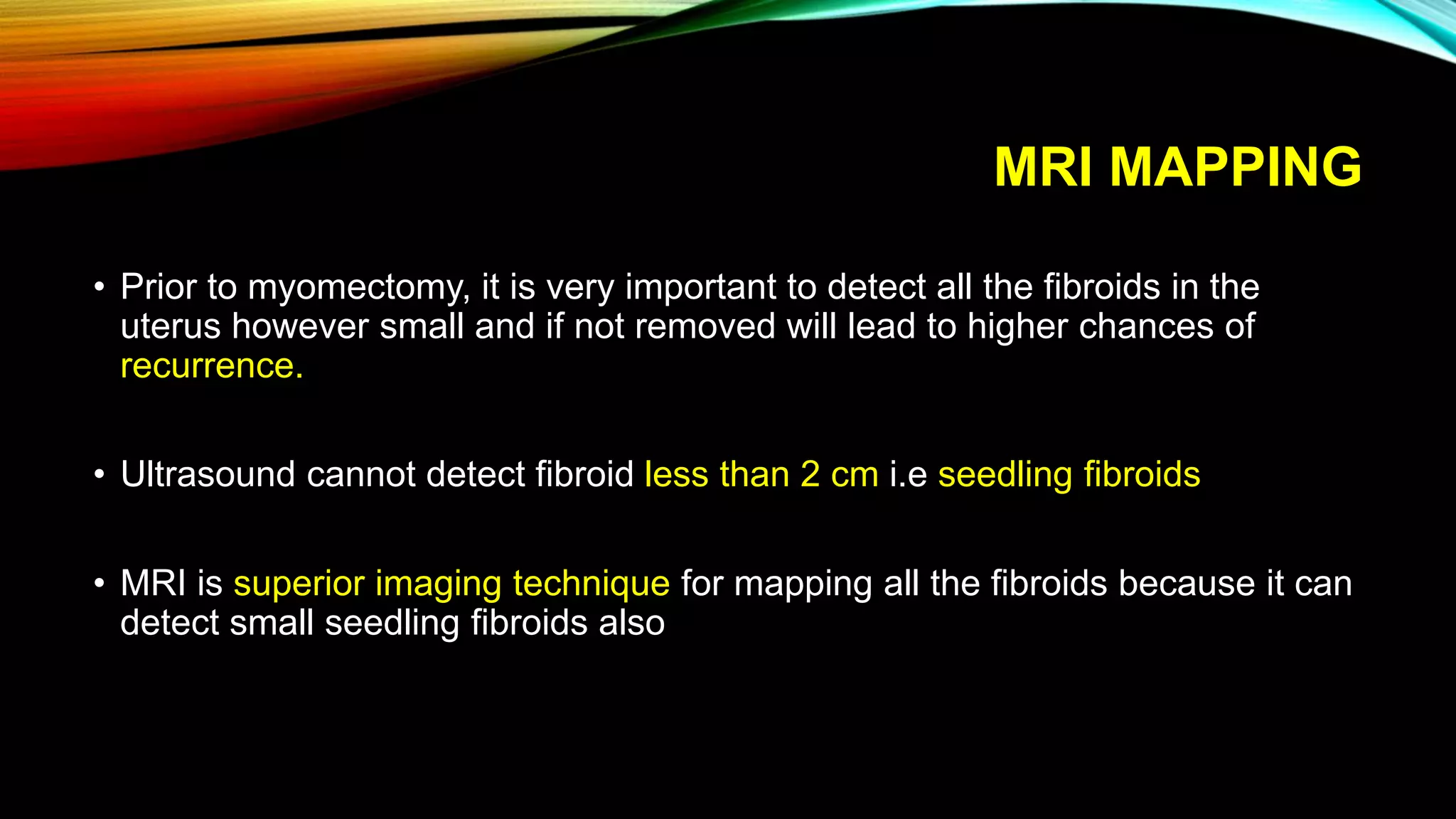 MRI MAPPING

• Prior to myomectomy, it is very important to detect all the fibroids in the uterus however small and if not removed will lead to higher chances of recurrence.

• Ultrasound cannot detect fibroid less than 2 cm i.e seedling fibroids

• MRI is superior imaging technique for mapping all the fibroids because it can detect small seedling fibroids also